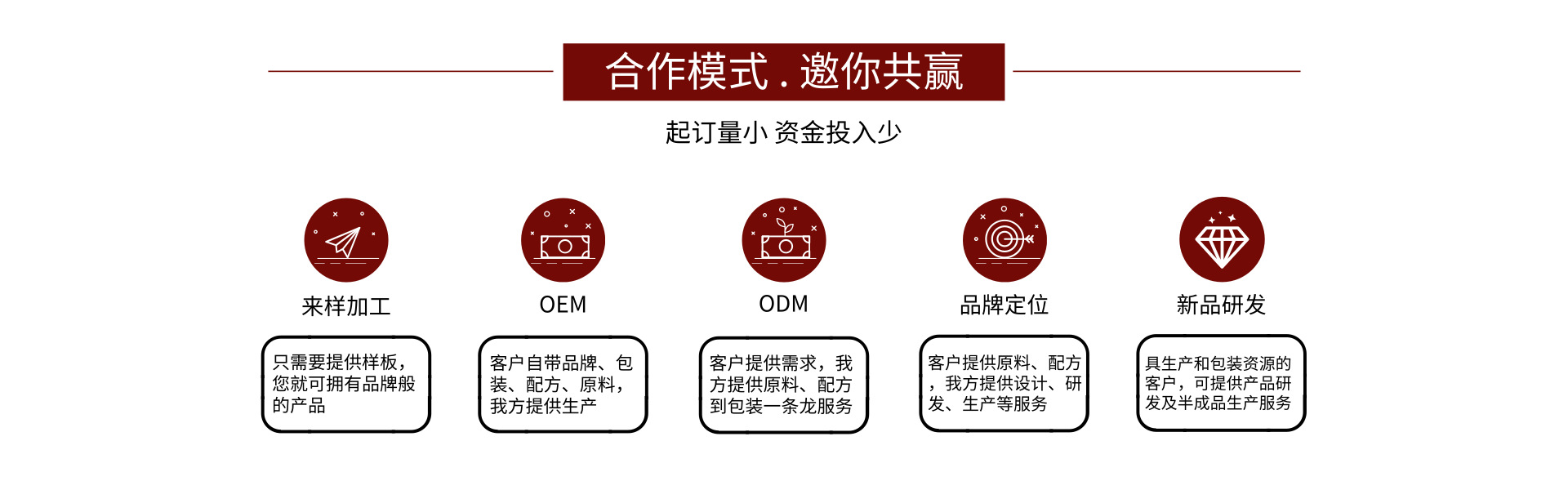 合作模式 . 邀你共赢

起订量小 资金投入少

来样加工

只需要提供样板，您就可拥有品牌般的产品

OEM

客户自带品牌、包装、配方、原料，我方提供生产

ODM

客户提供需求，我方提供原料、配方到包装一条龙服务

品牌定位

客户提供原料、配方，我方提供设计、研发、生产等服务

新品研发

具生产和包装资源的客户，可提供产品研发及半成品生产服务